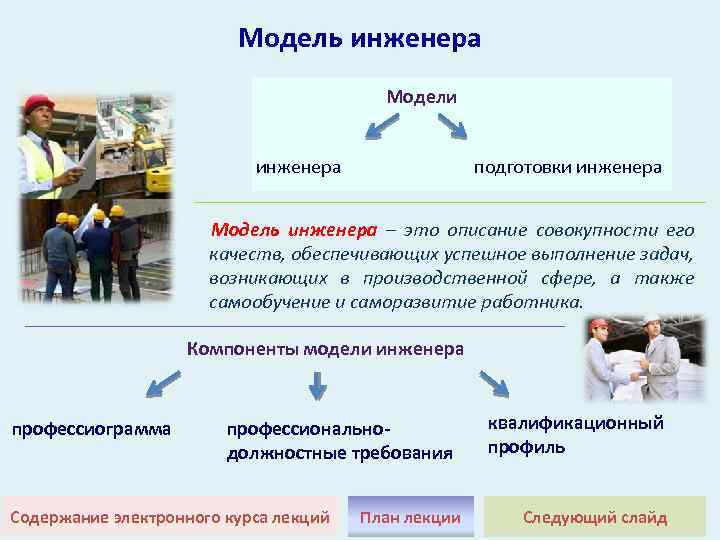 Модель инженера

Модели

инженера

подготовки инженера

Модель инженера – это описание совокупности его качеств, обеспечивающих успешное выполнение задач, возникающих в производственной сфере, а также самообучение и саморазвитие работника.

Компоненты модели инженера

профессиограмма

профессионально-должностные требования

квалификационный профиль

Содержание электронного курса лекций

План лекции

Следующий слайд